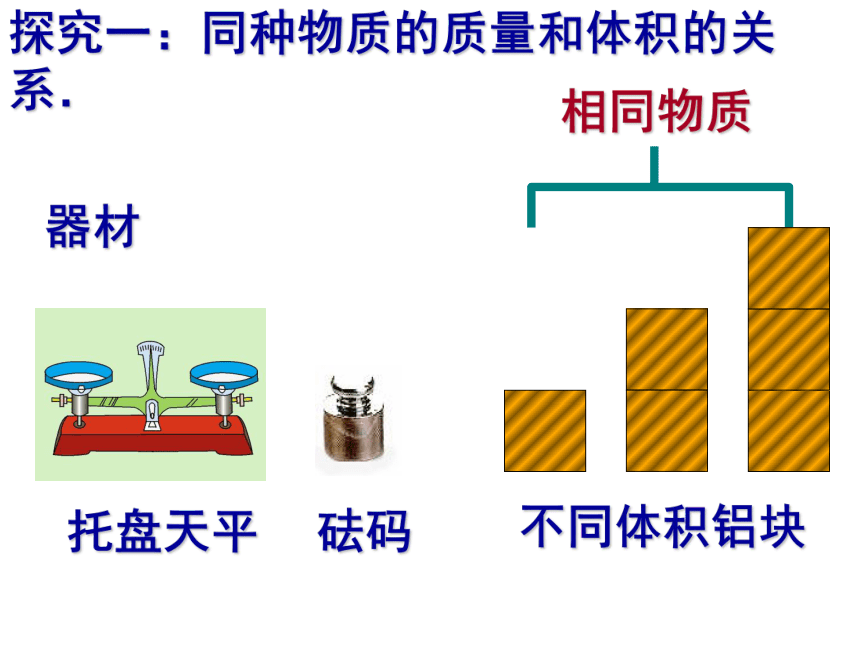 探究一：同种物质的质量和体积的关系.

相同物质

器材

托盘天平

砝码

不同体积铝块